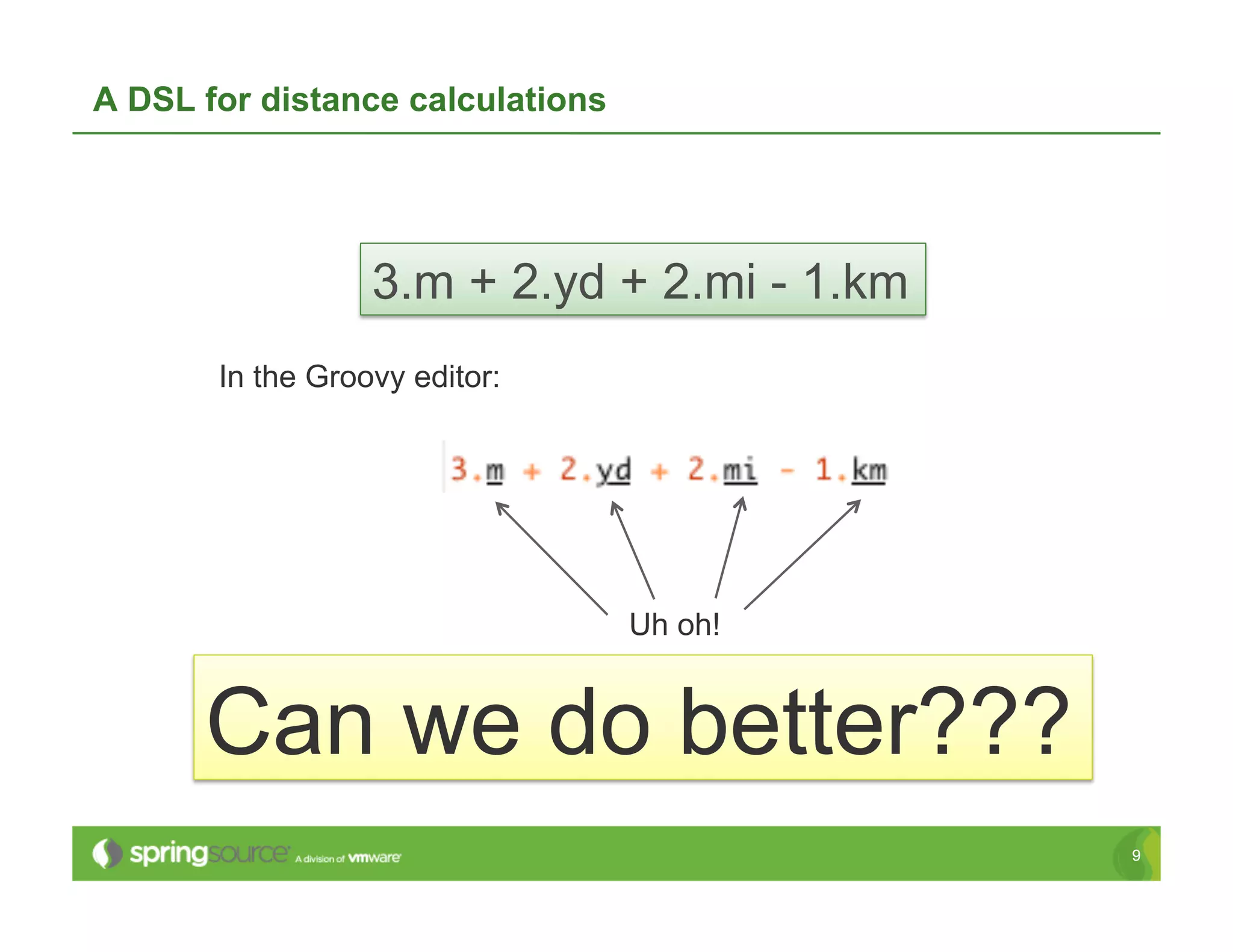 A DSL for distance calculations

3.m + 2.yd + 2.mi - 1.km

In the Groovy editor:

3.m + 2.yd + 2.mi - 1.km

Uh oh!

Can we do better???

springsource A division of vmware

9